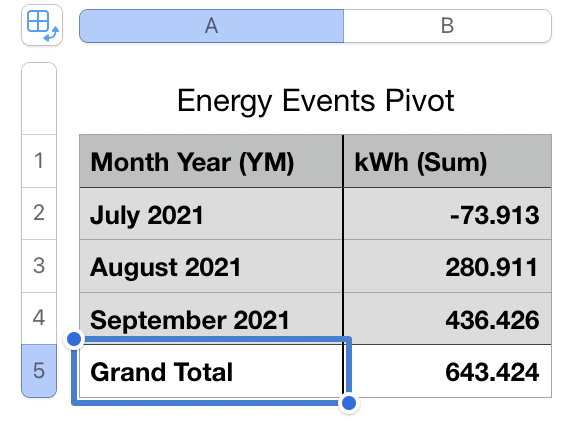 A B

Energy Events Pivot

| | Month Year (YM) | kWh (Sum) |
|---|---|---|
| 1 | Month Year (YM) | kWh (Sum) |
| 2 | July 2021 | -73.913 |
| 3 | August 2021 | 280.911 |
| 4 | September 2021 | 436.426 |
| 5 | Grand Total | 643.424 |